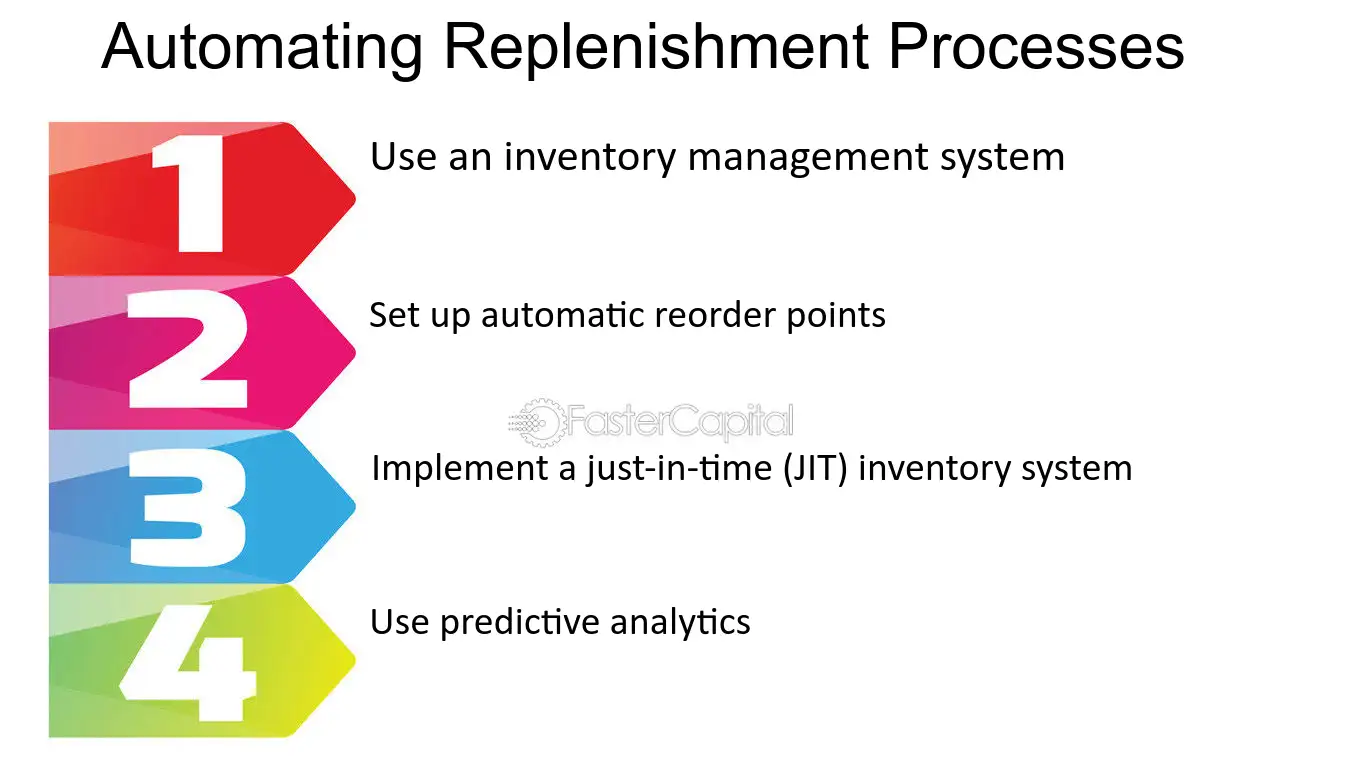 Automating Replenishment Processes

1

Use an inventory management system

2

Set up automatic reorder points

3

Implement a just-in-time (JIT) inventory system

4

Use predictive analytics

FasterCapital